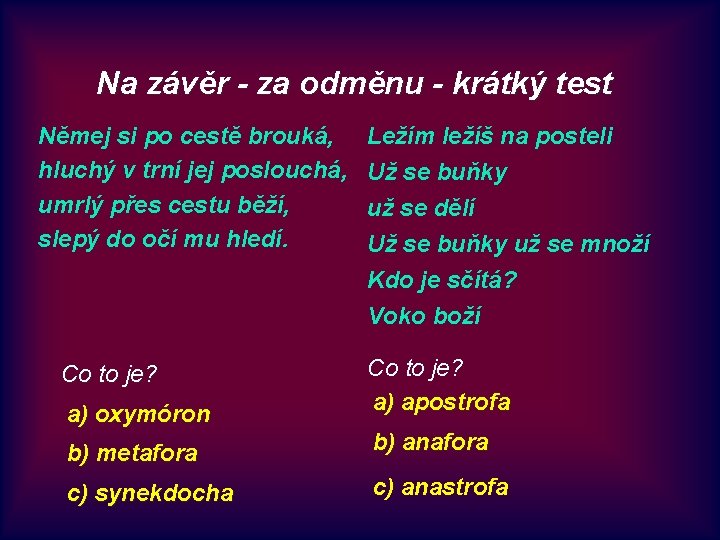 Na závěr - za odměnu - krátký test

Němej si po cestě brouká,
hluchý v trní jej poslouchá,
umrlý přes cestu běží,
slepý do očí mu hledí.

Co to je?
a) oxymóron
b) metafora
c) synekdocha

Ležím ležíš na posteli
Už se buňky
už se dělí
Už se buňky už se množí
Kdo je sčítá?
Voko boží

Co to je?
a) apostrofa
b) anafora
c) anastrofa